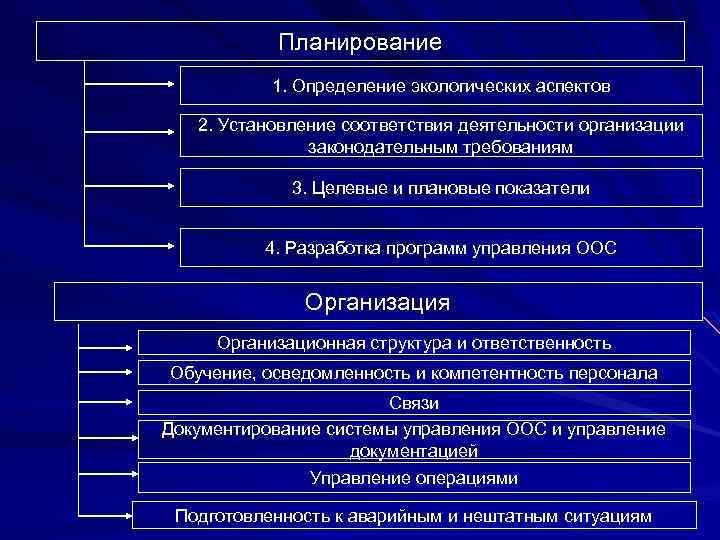 Планирование

1. Определение экологических аспектов

2. Установление соответствия деятельности организации законодательным требованиям

3. Целевые и плановые показатели

4. Разработка программ управления ООС

Организация

Организационная структура и ответственность

Обучение, осведомленность и компетентность персонала

Связи

Документирование системы управления ООС и управление документацией

Управление операциями

Подготовленность к аварийным и нештатным ситуациям